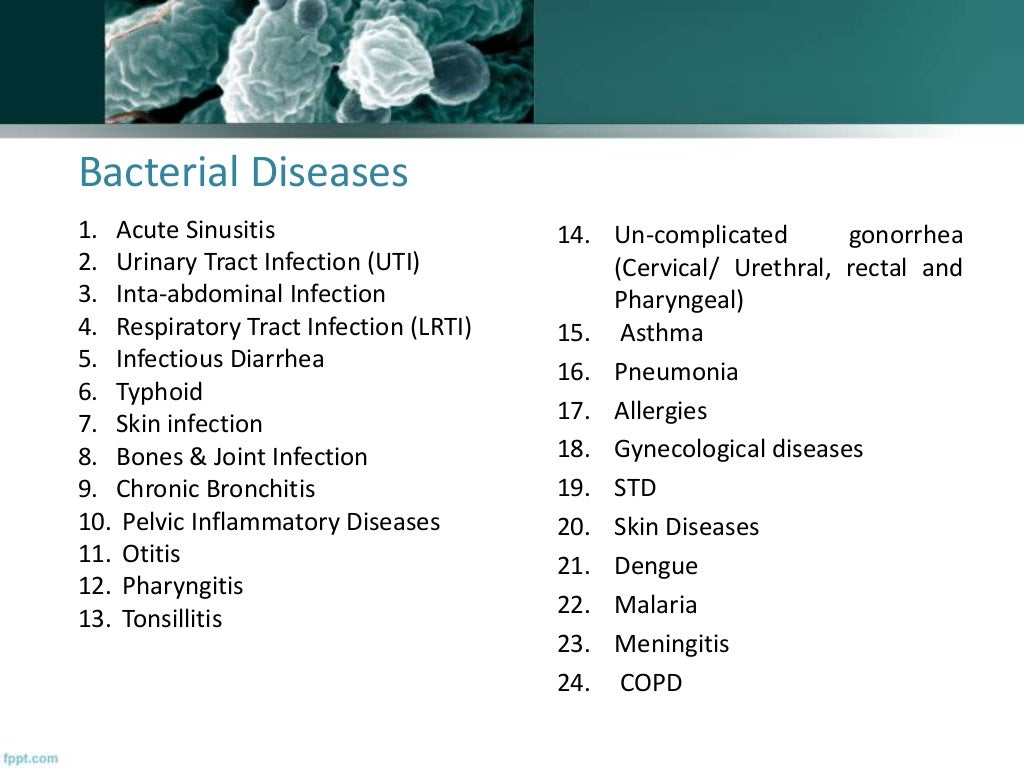 Bacterial Diseases

1. Acute Sinusitis
2. Urinary Tract Infection (UTI)
3. Inta-abdominal Infection
4. Respiratory Tract Infection (LRTI)
5. Infectious Diarrhea
6. Typhoid
7. Skin infection
8. Bones & Joint Infection
9. Chronic Bronchitis
10. Pelvic Inflammatory Diseases
11. Otitis
12. Pharyngitis
13. Tonsillitis

14. Un-complicated gonorrhea (Cervical/ Urethral, rectal and Pharyngeal)
15. Asthma
16. Pneumonia
17. Allergies
18. Gynecological diseases
19. STD
20. Skin Diseases
21. Dengue
22. Malaria
23. Meningitis
24. COPD

fppt.com